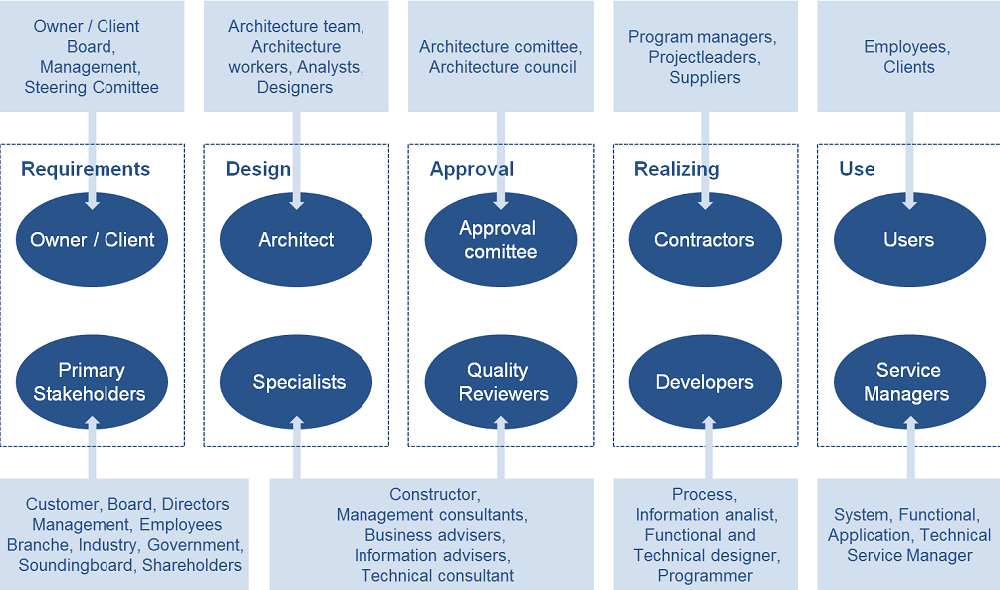 Owner / Client Board, Management, Steering Comittee

Architecture team, Architecture workers, Analysts, Designers

Architecture comittee, Architecture council

Program managers, Projectleaders, Suppliers

Employees, Clients

Requirements

Owner / Client

Primary Stakeholders

Design

Architect

Specialists

Approval

Approval comittee

Quality Reviewers

Realizing

Contractors

Developers

Use

Users

Service Managers

Customer, Board, Directors Management, Employees Branche, Industry, Government, Soundingbcard, Shareholders

Constructor, Management consultants, Business advisers, Information advisers, Technical consultant

Process, Information analist, Functional and Technical designer, Programmer

System, Functional, Application, Technical Service Manager